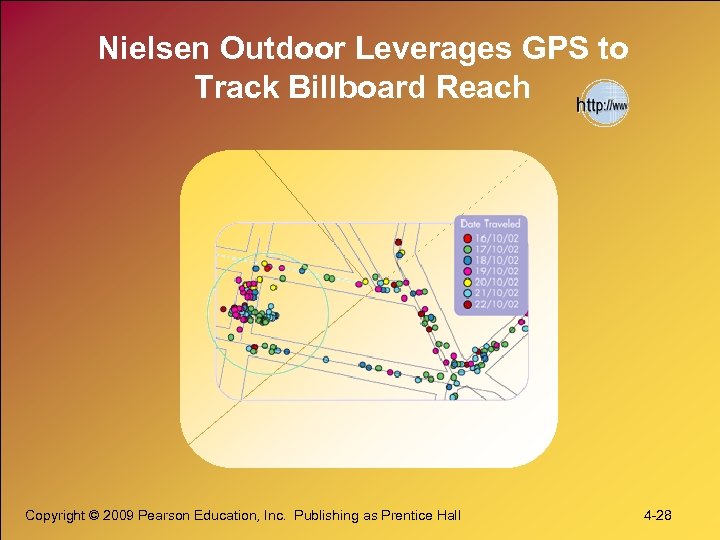 Nielsen Outdoor Leverages GPS to Track Billboard Reach

http://www

Date Traveled
16/10/02
17/10/02
18/10/02
19/10/02
20/10/02
21/10/02
22/10/02

Copyright © 2009 Pearson Education, Inc. Publishing as Prentice Hall

4-28